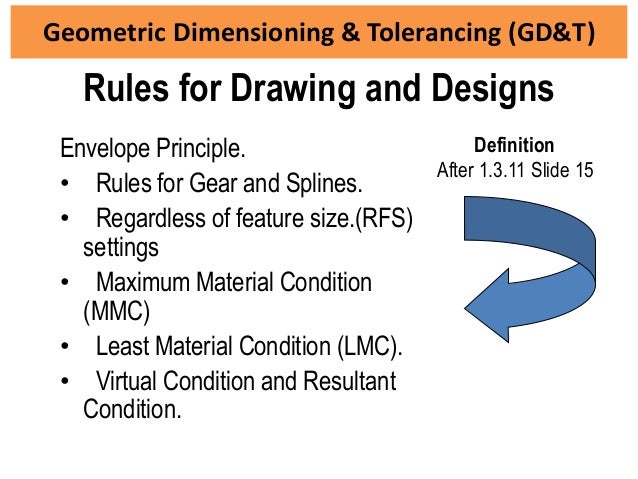 Geometric Dimensioning & Tolerancing (GD&T)

Rules for Drawing and Designs

Envelope Principle.
• Rules for Gear and Splines.
• Regardless of feature size.(RFS) settings
• Maximum Material Condition (MMC)
• Least Material Condition (LMC).
• Virtual Condition and Resultant Condition.

Definition
After 1.3.11 Slide 15